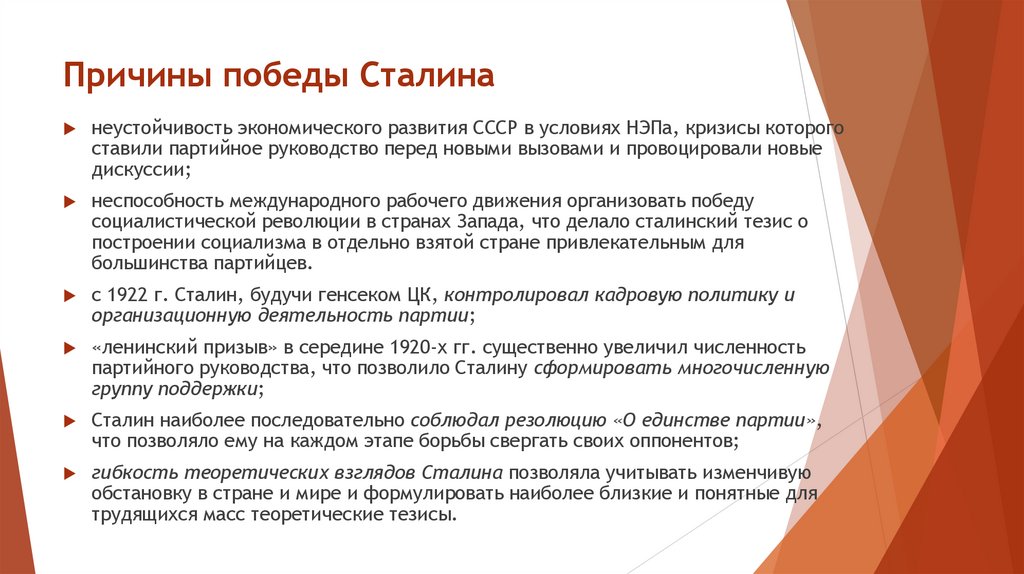 Причины победы Сталина

неустойчивость экономического развития СССР в условиях НЭПа, кризисы которого ставили партийное руководство перед новыми вызовами и провоцировали новые дискуссии;

неспособность международного рабочего движения организовать победу социалистической революции в странах Запада, что делало сталинский тезис о построении социализма в отдельно взятой стране привлекательным для большинства партийцев.

с 1922 г. Сталин, будучи генсеком ЦК, контролировал кадровую политику и организационную деятельность партии;

«ленинский призыв» в середине 1920-х гг. существенно увеличил численность партийного руководства, что позволило Сталину сформировать многочисленную группу поддержки;

Сталин наиболее последовательно соблюдал резолюцию «О единстве партии», что позволяло ему на каждом этапе борьбы свергать своих оппонентов;

гибкость теоретических взглядов Сталина позволяла учитывать изменчивую обстановку в стране и мире и формулировать наиболее близкие и понятные для трудящихся масс теоретические тезисы.